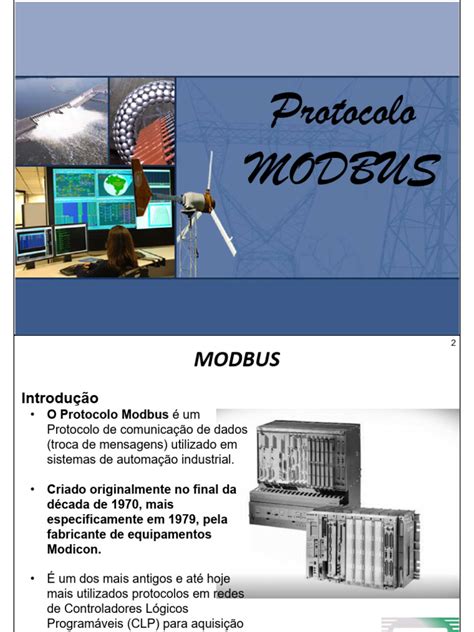 Protocolo MODBUS

2

MODBUS

Introdução

• O Protocolo Modbus é um Protocolo de comunicação de dados (troca de mensagens) utilizado em sistemas de automação industrial.

• Criado originalmente no final da década de 1970, mais especificamente em 1979, pela fabricante de equipamentos Modicon.

• É um dos mais antigos e até hoje mais utilizados protocolos em redes de Controladores Lógicos Programáveis (CLP) para aquisição